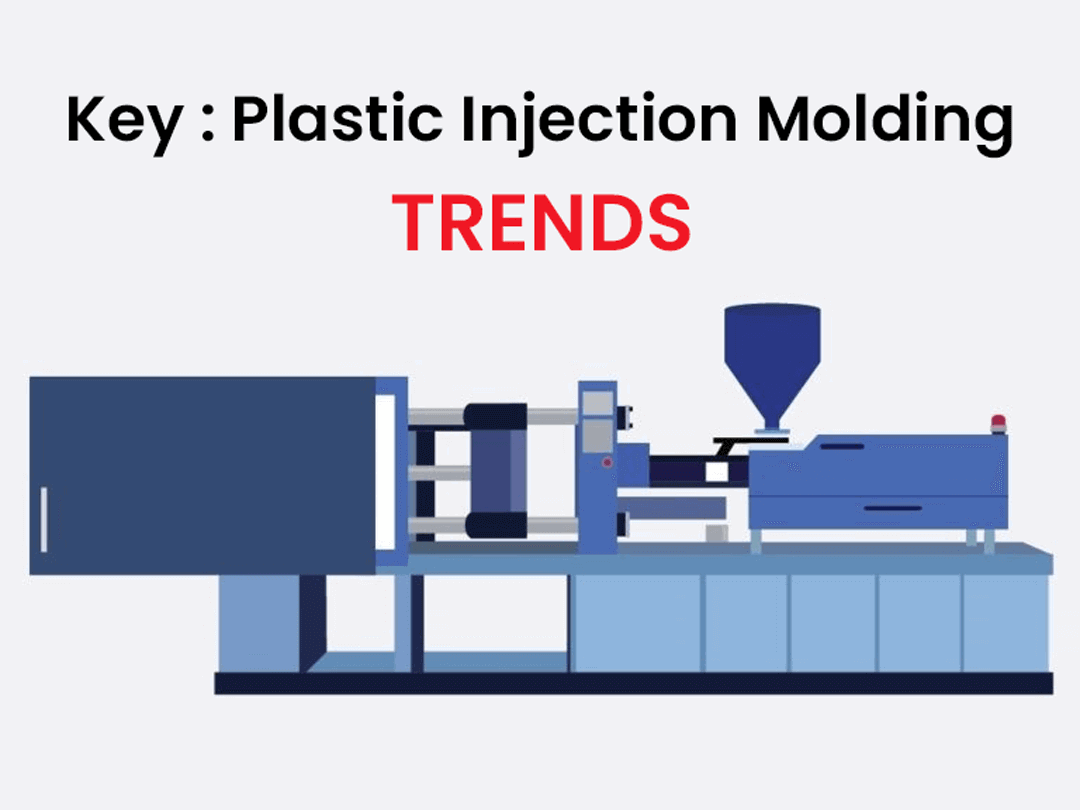 Key : Plastic Injection Molding
TRENDS